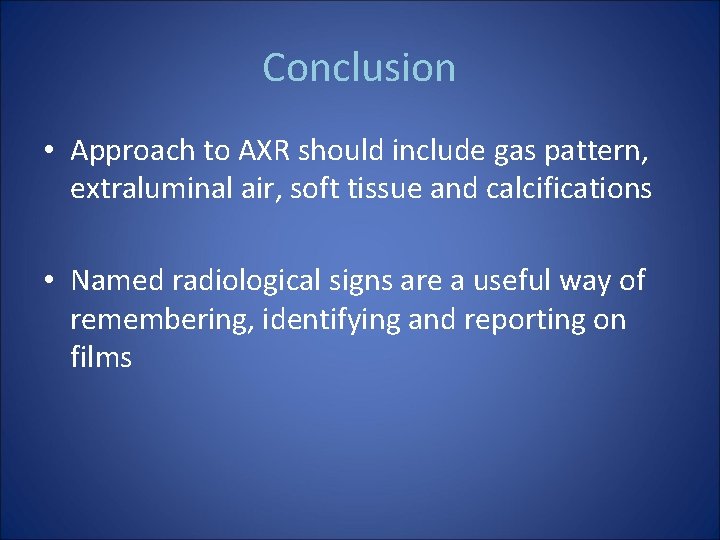 Conclusion

• Approach to AXR should include gas pattern, extraluminal air, soft tissue and calcifications

• Named radiological signs are a useful way of remembering, identifying and reporting on films